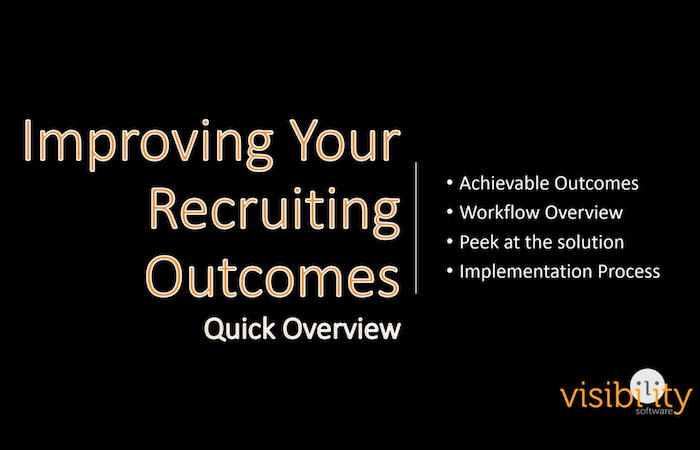 Improving Your Recruiting Outcomes

Quick Overview

• Achievable Outcomes
• Workflow Overview
• Peek at the solution
• Implementation Process

visibility
software